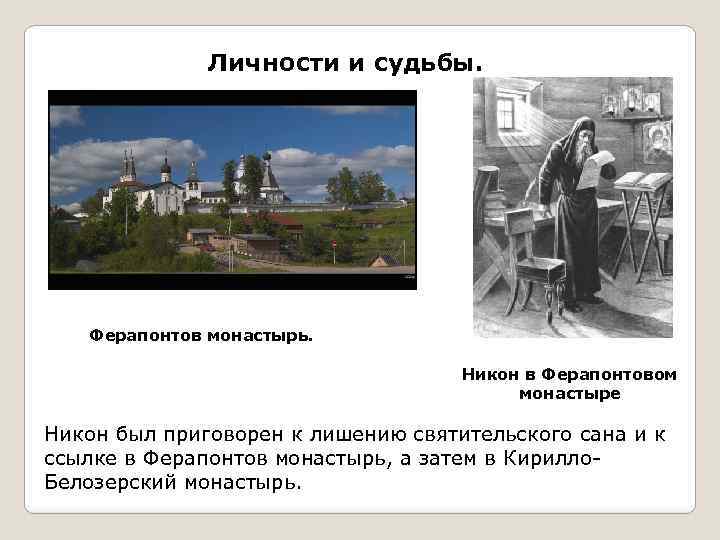 Личности и судьбы.

Ферапонтов монастырь.

Никон в Ферапонтовом монастыре

Никон был приговорен к лишению святительского сана и к ссылке в Ферапонтов монастырь, а затем в Кирилло-Белозерский монастырь.